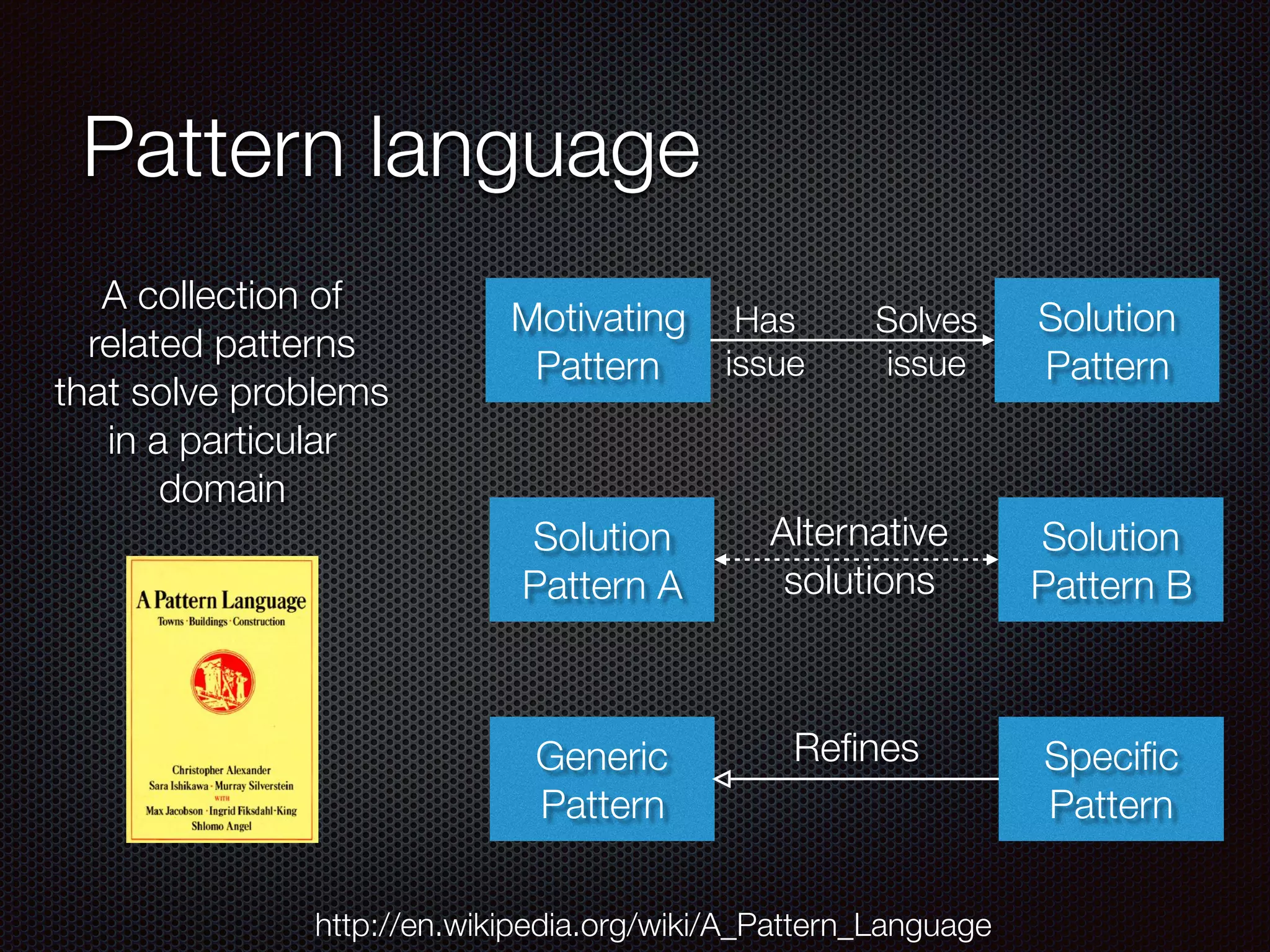 Pattern language

A collection of related patterns that solve problems in a particular domain

A Pattern Language
Towns · Buildings · Construction

Christopher Alexander
Sara Ishikawa · Murray Silverstein
WITH
Max Jacobson · Ingrid Fiksdahl-King
Shlomo Angel

Motivating Pattern

Has issue

Solves issue

Solution Pattern

Solution Pattern A

Alternative solutions

Solution Pattern B

Generic Pattern

Refines

Specific Pattern

http://en.wikipedia.org/wiki/A_Pattern_Language